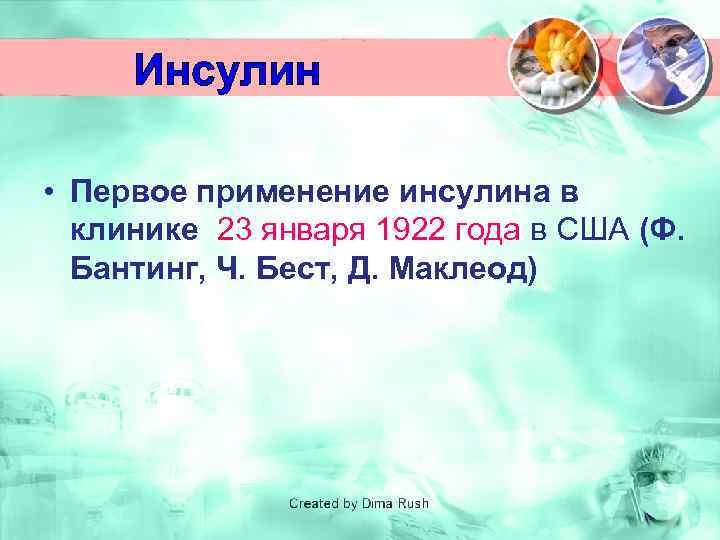 Инсулин

• Первое применение инсулина в клинике 23 января 1922 года в США (Ф. Бантинг, Ч. Бест, Д. Маклеод)

Created by Dima Rush